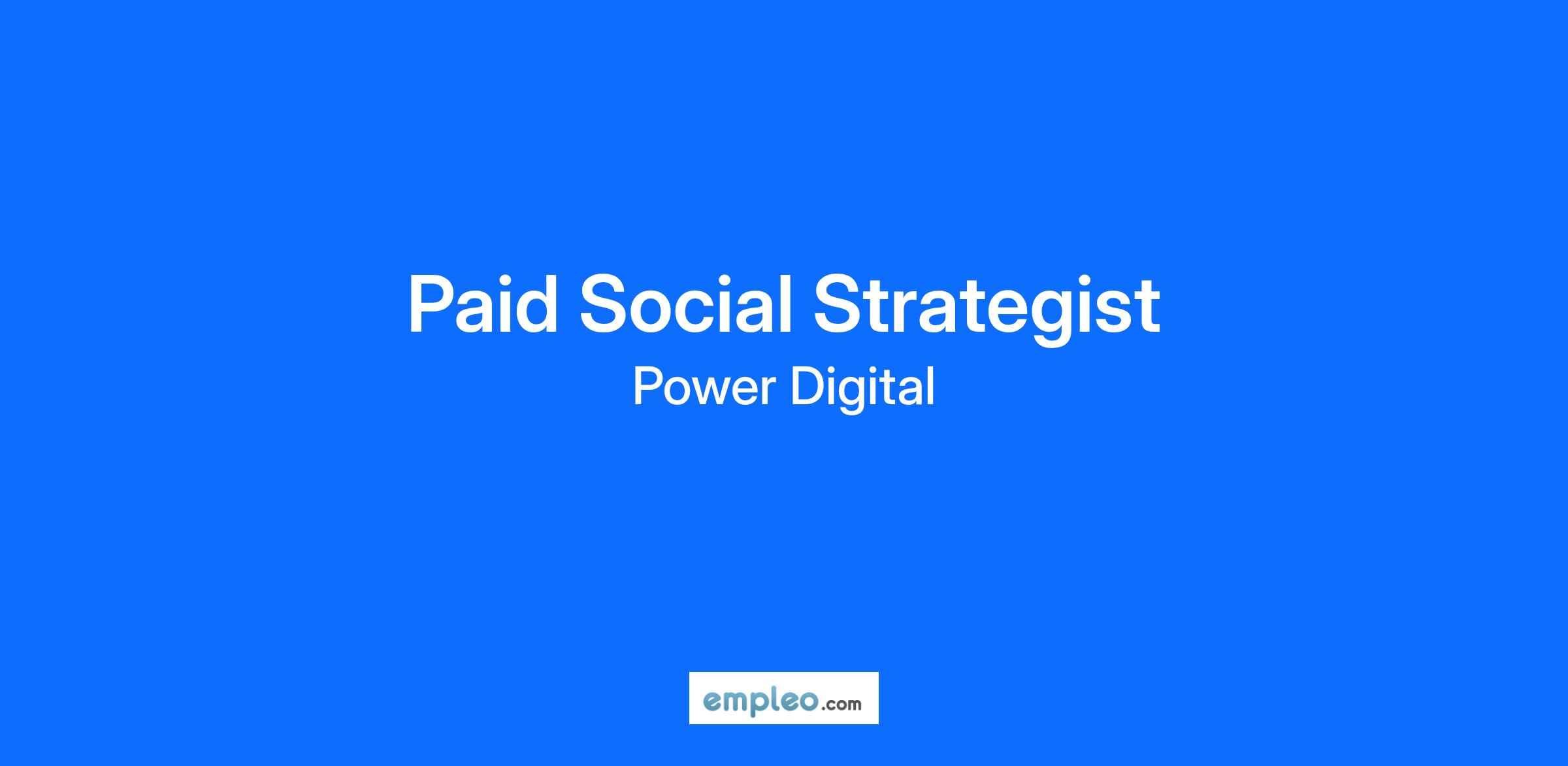 Paid Social Strategist
Power Digital

empleo.com